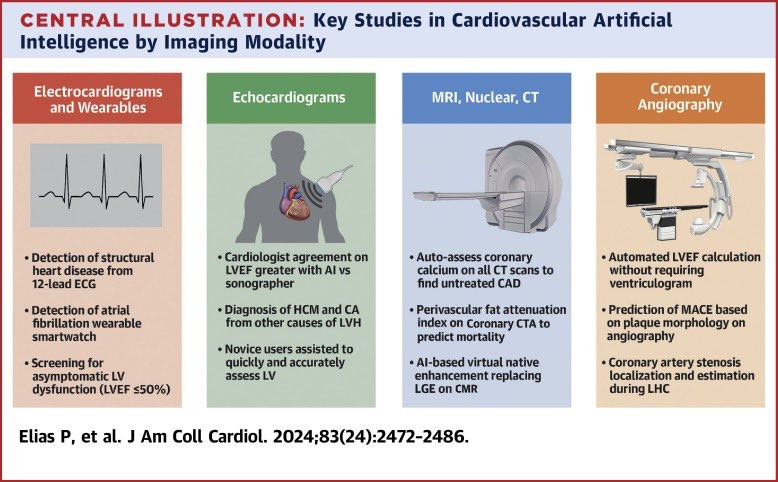 CENTRAL ILLUSTRATION: Key Studies in Cardiovascular Artificial Intelligence by Imaging Modality

Electrocardiograms and Wearables

• Detection of structural heart disease from 12-lead ECG

• Detection of atrial fibrillation wearable smartwatch

• Screening for asymptomatic LV dysfunction (LVEF ≤50%)

Echocardiograms

• Cardiologist agreement on LVEF greater with AI vs sonographer

• Diagnosis of HCM and CA from other causes of LVH

• Novice users assisted to quickly and accurately assess LV

MRI, Nuclear, CT

• Auto-assess coronary calcium on all CT scans to find untreated CAD

• Perivascular fat attenuation index on Coronary CTA to predict mortality

• AI-based virtual native enhancement replacing LGE on CMR

Coronary Angiography

• Automated LVEF calculation without requiring ventriculogram

• Prediction of MACE based on plaque morphology on angiography

• Coronary artery stenosis localization and estimation during LHC

Elias P, et al. J Am Coll Cardiol. 2024;83(24):2472-2486.